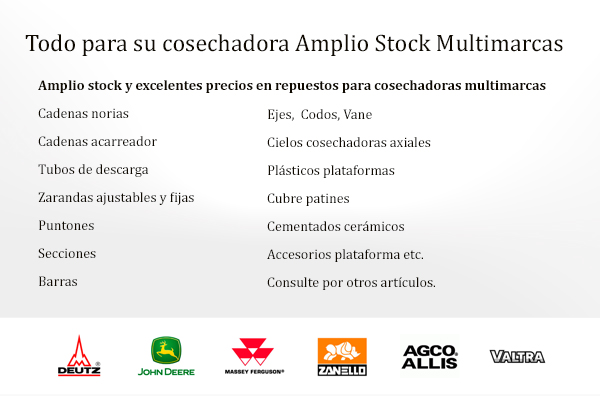 Todo para su cosechadora Amplio Stock Multimarcas

Amplio stock y excelentes precios en repuestos para cosechadoras multimarcas

Cadenas norias
Cadenas acarreador
Tubos de descarga
Zarandas ajustables y fijas
Puntones
Secciones
Barras

Ejes, Codos, Vane
Cielos cosechadoras axiales
Plásticos plataformas
Cubre patines
Cementados cerámicos
Accesorios plataforma etc.
Consulte por otros artículos.

DEUTZ

JOHN DEERE

MASSEY FERGUSON

ZANELLO

AGCO ALLIS

VALTRA